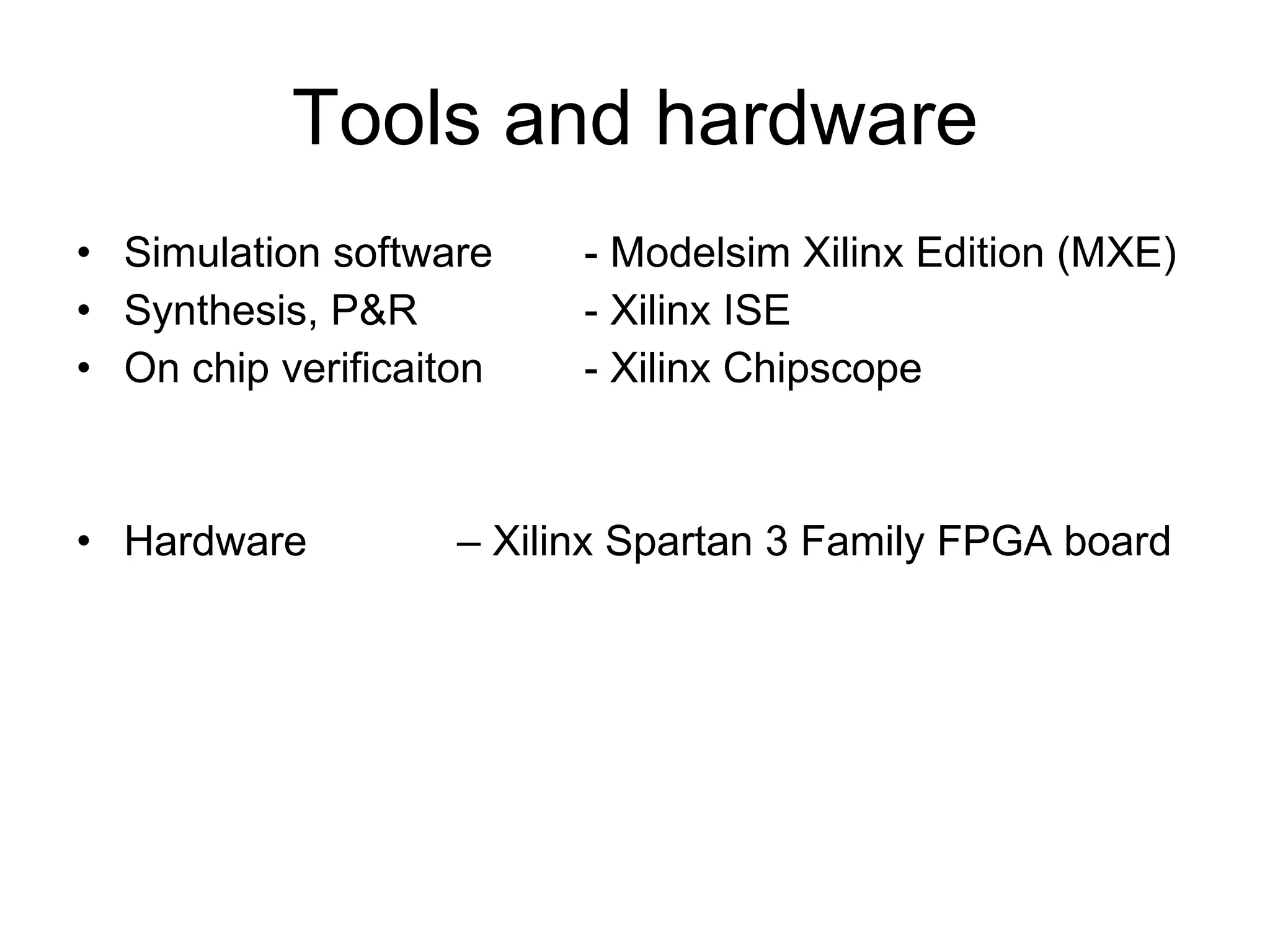 Tools and hardware

• Simulation software - Modelsim Xilinx Edition (MXE)
• Synthesis, P&R - Xilinx ISE
• On chip verificaiton - Xilinx Chipscope

• Hardware – Xilinx Spartan 3 Family FPGA board